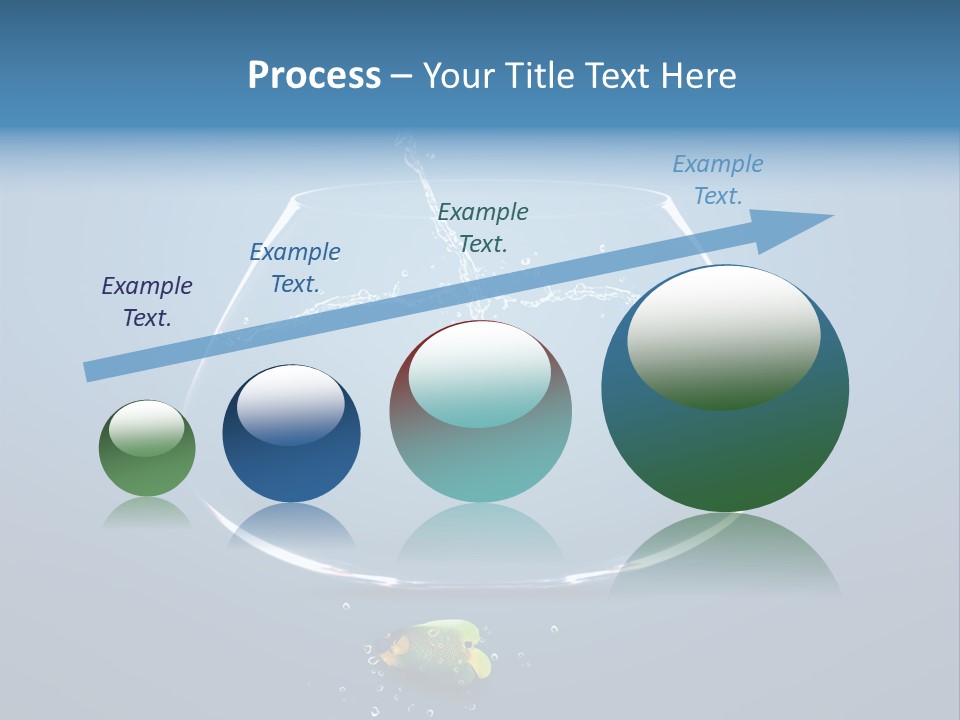 Process – Your Title Text Here

Example Text.

Example Text.

Example Text.

Example Text.